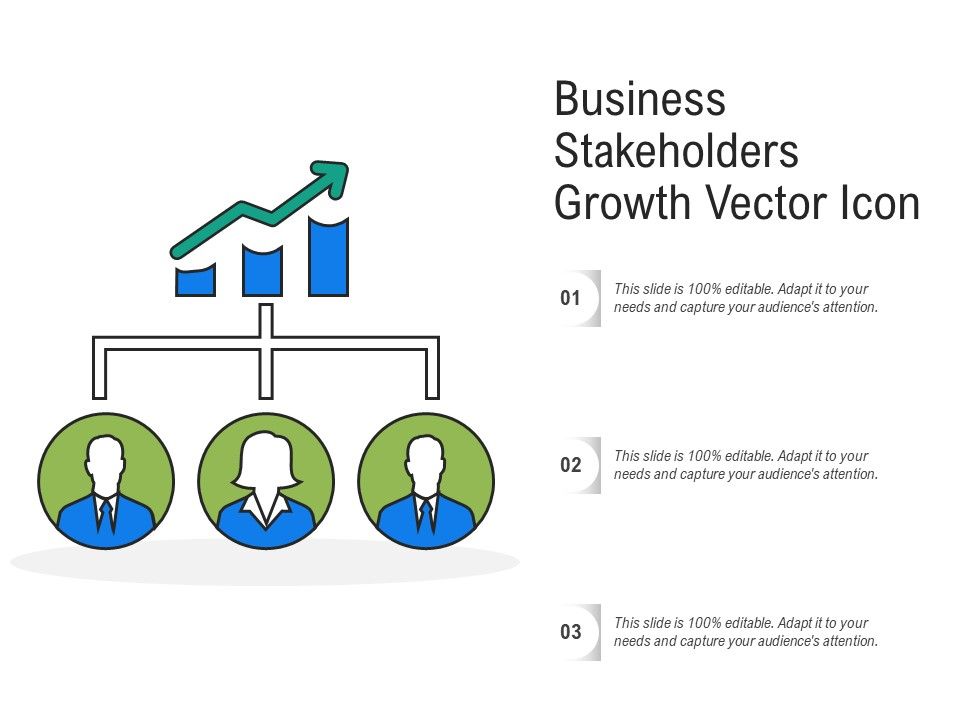 Business Stakeholders Growth Vector Icon

01

This slide is 100% editable. Adapt it to your needs and capture your audience's attention.

02

This slide is 100% editable. Adapt it to your needs and capture your audience's attention.

03

This slide is 100% editable. Adapt it to your needs and capture your audience's attention.